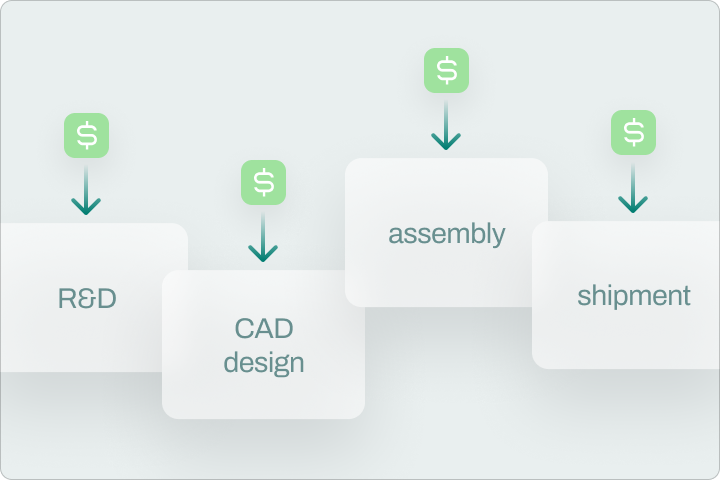 $

R&D

$

CAD design

$

assembly

$

shipment